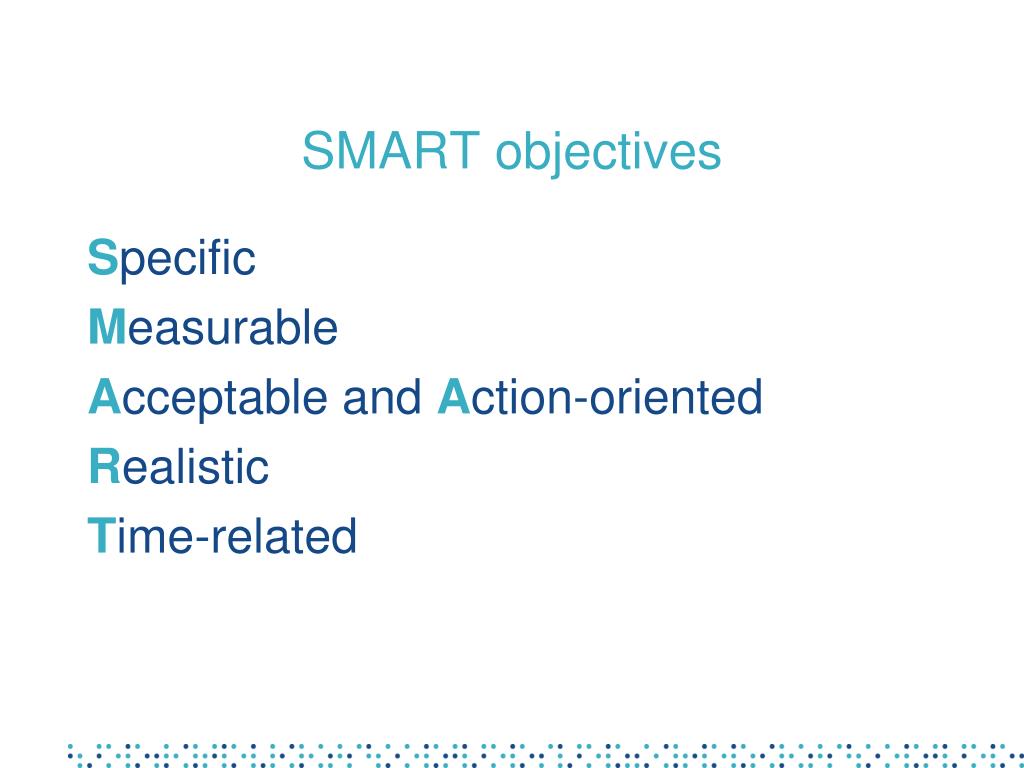 SMART objectives

Specific
Measurable
Acceptable and Action-oriented
Realistic
Time-related